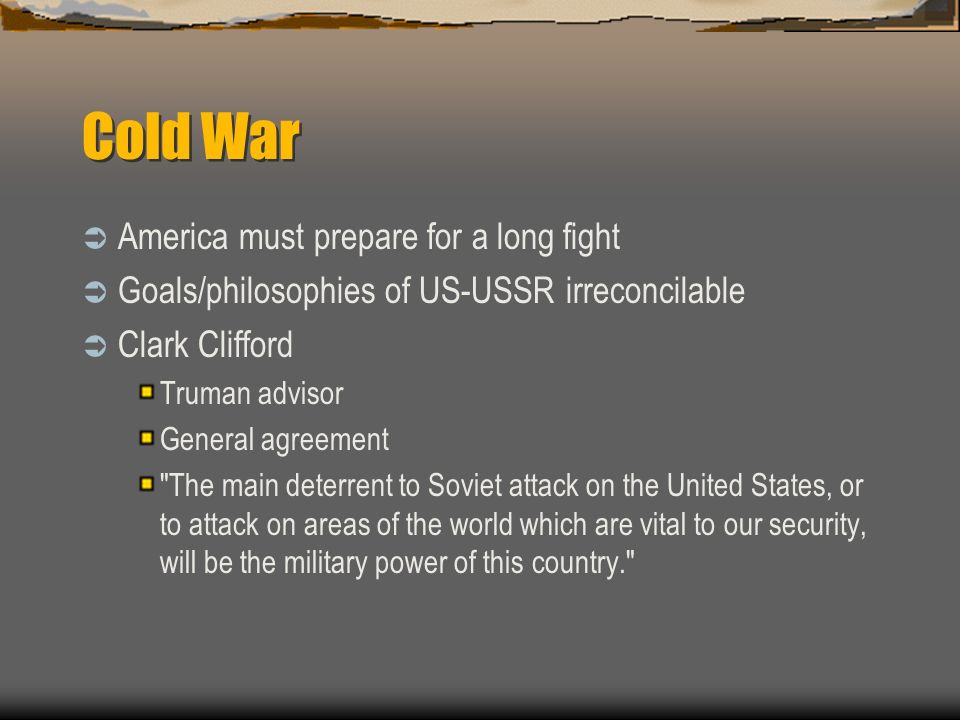 Cold War

America must prepare for a long fight
Goals/philosophies of US-USSR irreconcilable
Clark Clifford
Truman advisor
General agreement
"The main deterrent to Soviet attack on the United States, or to attack on areas of the world which are vital to our security, will be the military power of this country."